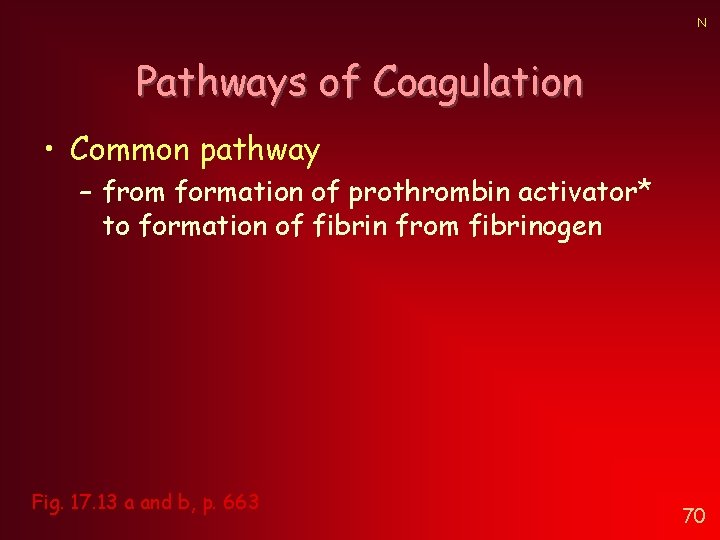 N

Pathways of Coagulation

• Common pathway
– from formation of prothrombin activator* to formation of fibrin from fibrinogen

Fig. 17.13 a and b, p. 663

70